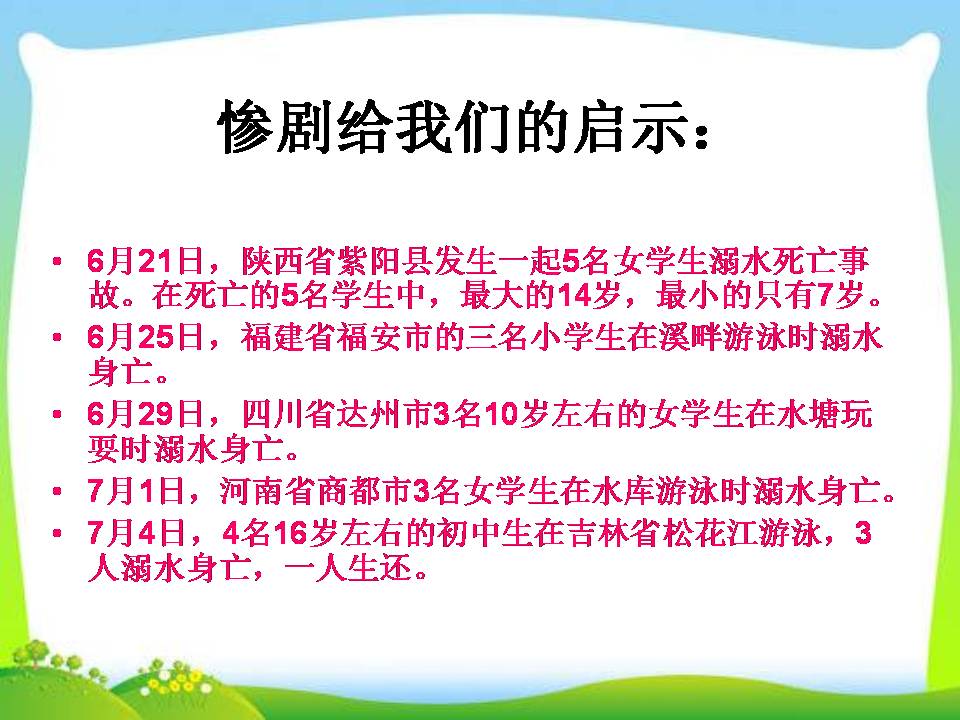 惨剧给我们的启示：

• 6月21日，陕西省紫阳县发生一起5名女学生溺水死亡事故。在死亡的5名学生中，最大的14岁，最小的只有7岁。
• 6月25日，福建省福安市的三名小学生在溪畔游泳时溺水身亡。
• 6月29日，四川省达州市3名10岁左右的女学生在水塘玩耍时溺水身亡。
• 7月1日，河南省商都市3名女学生在水库游泳时溺水身亡。
• 7月4日，4名16岁左右的初中生在吉林省松花江游泳，3人溺水身亡，一人生还。